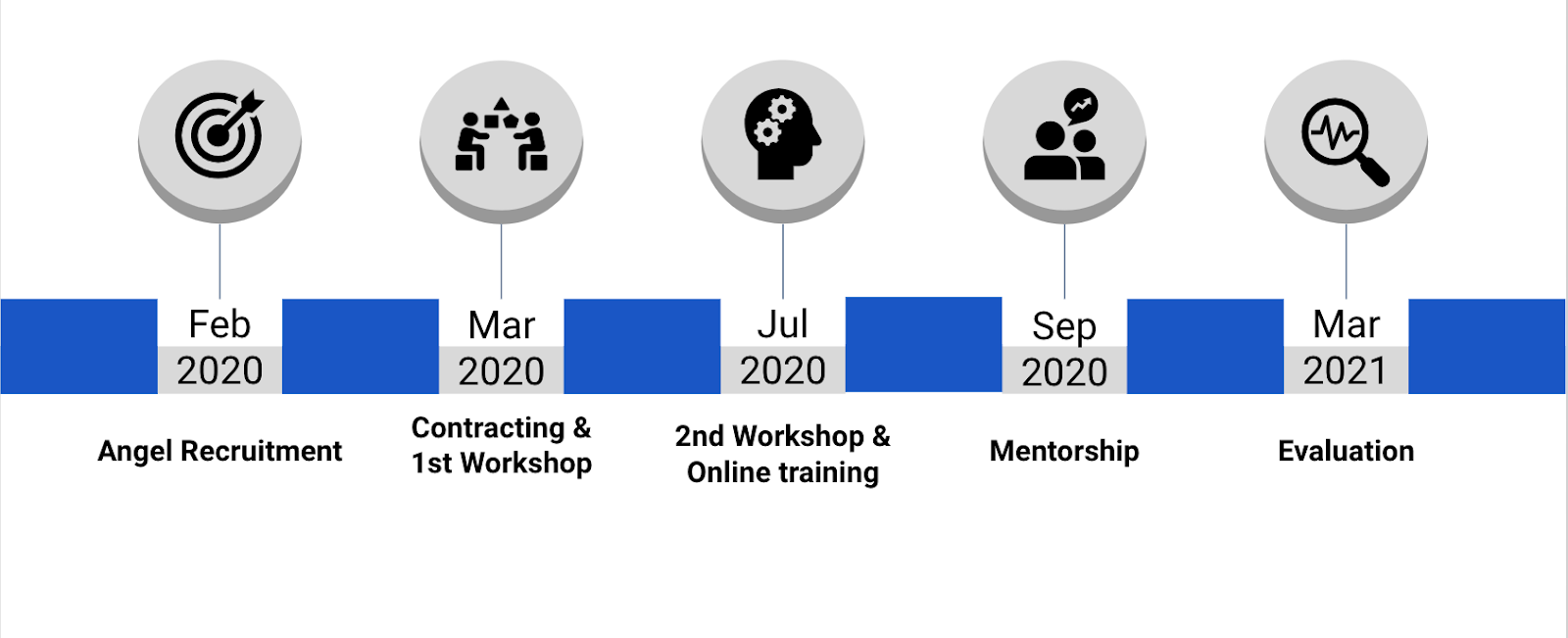 Feb
2020

Angel Recruitment

Mar
2020

Contracting &
1st Workshop

Jul
2020

2nd Workshop &
Online training

Sep
2020

Mentorship

Mar
2021

Evaluation